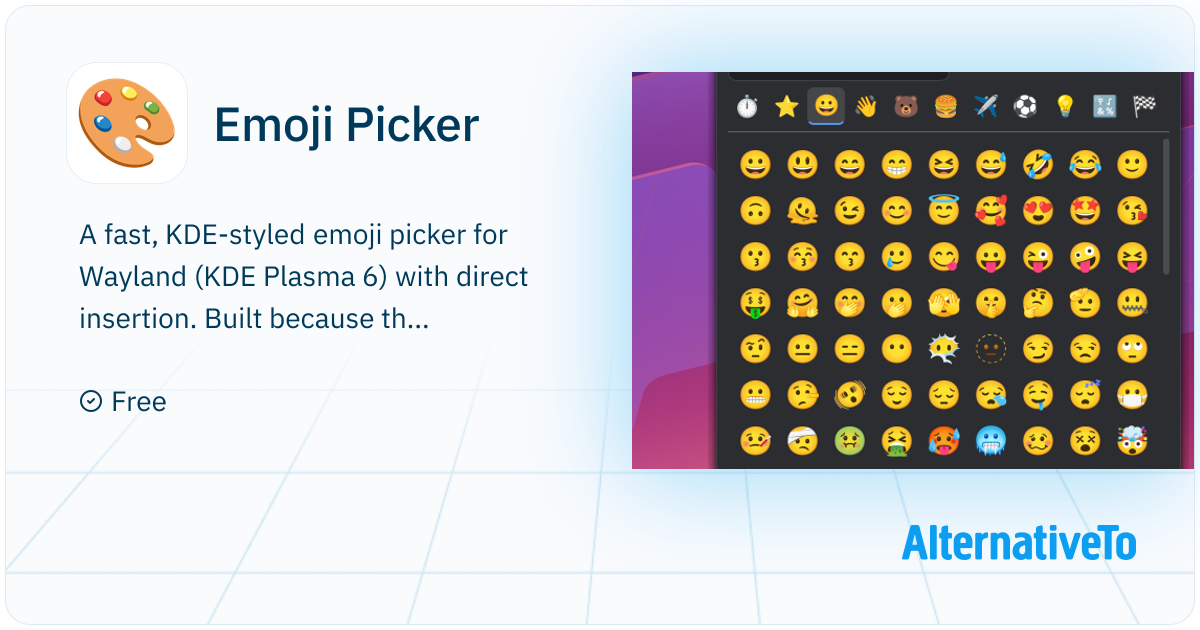 Emoji Picker

A fast, KDE-styled emoji picker for Wayland (KDE Plasma 6) with direct insertion. Built because th...

Free

AlternativeTo